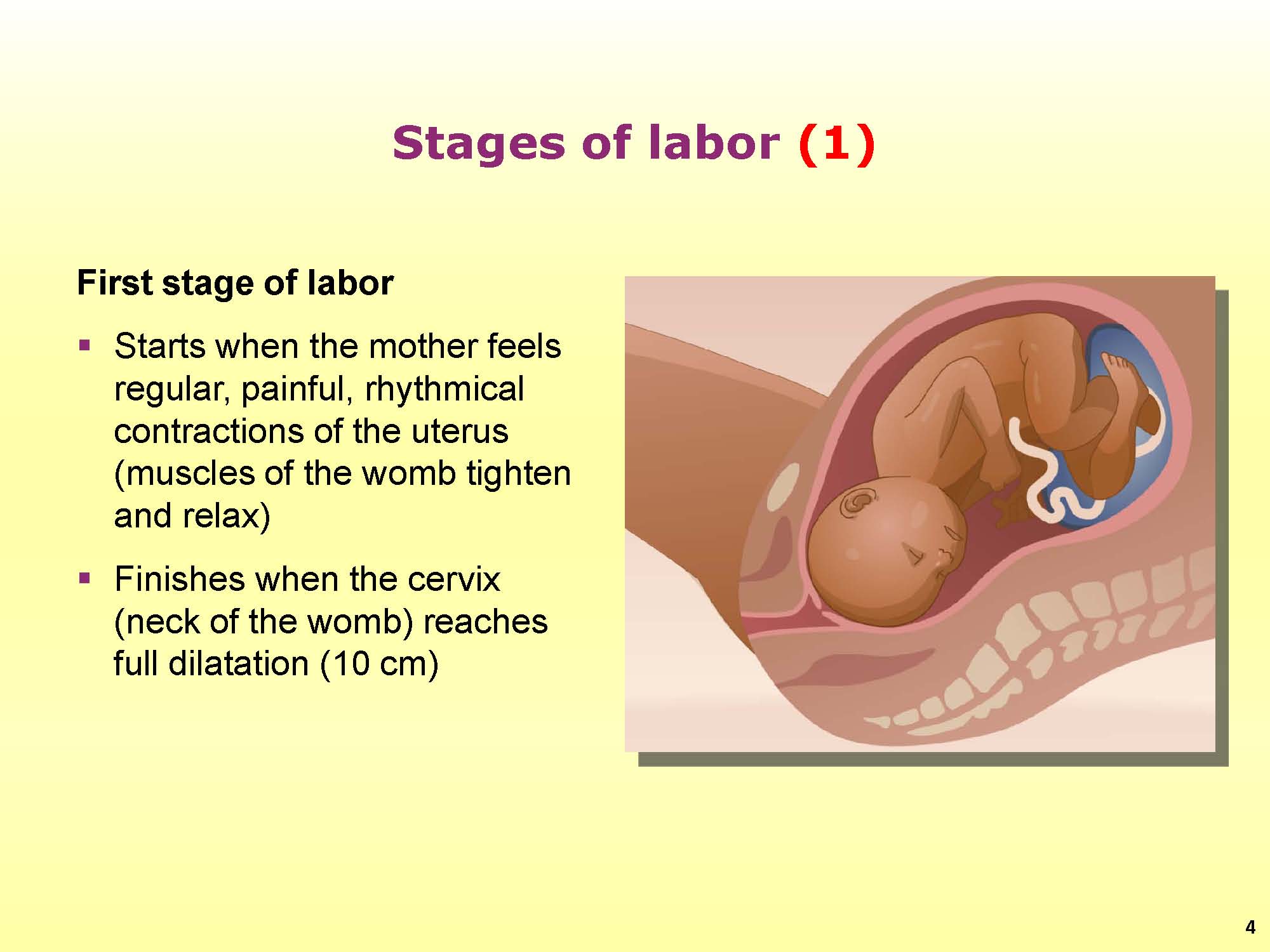 Stages of labor (1)

First stage of labor

▪ Starts when the mother feels regular, painful, rhythmical contractions of the uterus (muscles of the womb tighten and relax)

▪ Finishes when the cervix (neck of the womb) reaches full dilatation (10 cm)

4